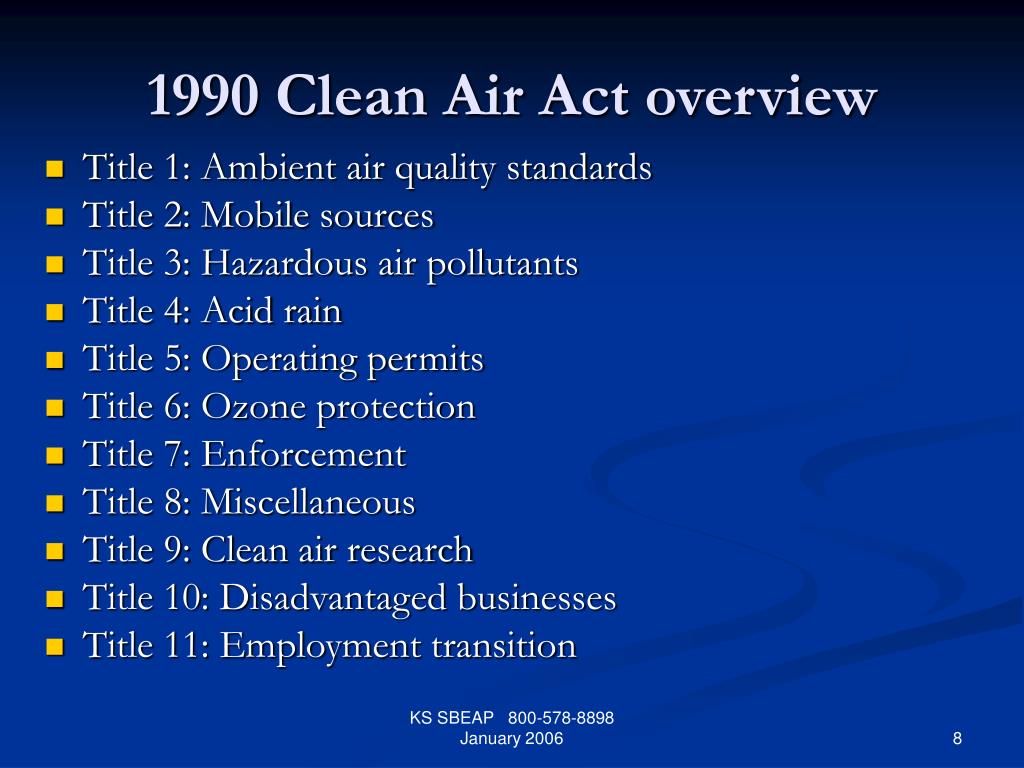 1990 Clean Air Act overview

- Title 1: Ambient air quality standards
- Title 2: Mobile sources
- Title 3: Hazardous air pollutants
- Title 4: Acid rain
- Title 5: Operating permits
- Title 6: Ozone protection
- Title 7: Enforcement
- Title 8: Miscellaneous
- Title 9: Clean air research
- Title 10: Disadvantaged businesses
- Title 11: Employment transition

KS SBEAP 800-578-8898
January 2006

8